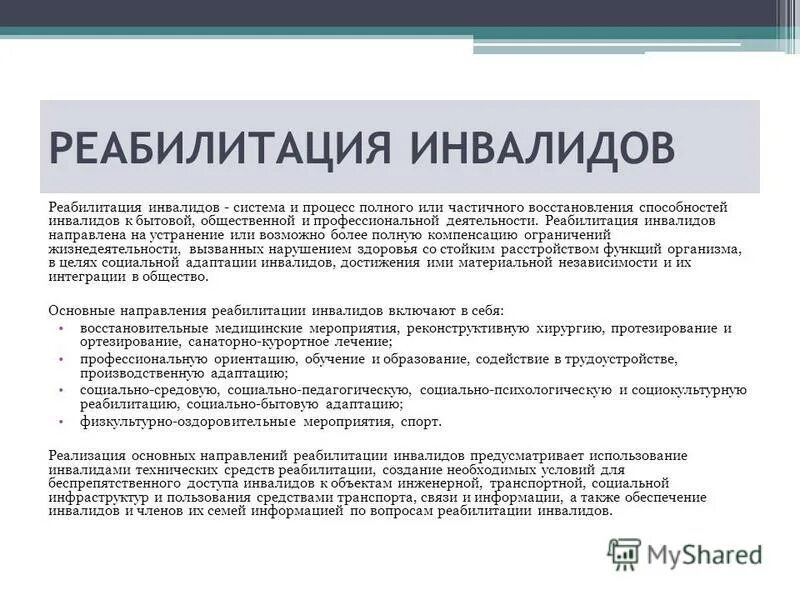 РЕАБИЛИТАЦИЯ ИНВАЛИДОВ

Реабилитация инвалидов - система и процесс полного или частичного восстановления способностей инвалидов к бытовой, общественной и профессиональной деятельности. Реабилитация инвалидов направлена на устранение или возможно более полную компенсацию ограничений жизнедеятельности, вызванных нарушением здоровья со стойким расстройством функций организма, в целях социальной адаптации инвалидов, достижения ими материальной независимости и их интеграции в общество.

Основные направления реабилитации инвалидов включают в себя:
• восстановительные медицинские мероприятия, реконструктивную хирургию, протезирование и ортезирование, санаторно-курортное лечение;
• профессиональную ориентацию, обучение и образование, содействие в трудоустройстве, производственную адаптацию;
• социально-средовую, социально-педагогическую, социально-психологическую и социокультурную реабилитацию, социально-бытовую адаптацию;
• физкультурно-оздоровительные мероприятия, спорт.

Реализация основных направлений реабилитации инвалидов предусматривает использование инвалидами технических средств реабилитации, создание необходимых условий для беспрепятственного доступа инвалидов к объектам инженерной, транспортной, социальной инфраструктур и пользования средствами транспорта, связи и информации, а также обеспечение инвалидов и членов их семей информацией по вопросам реабилитации инвалидов.

MyShared